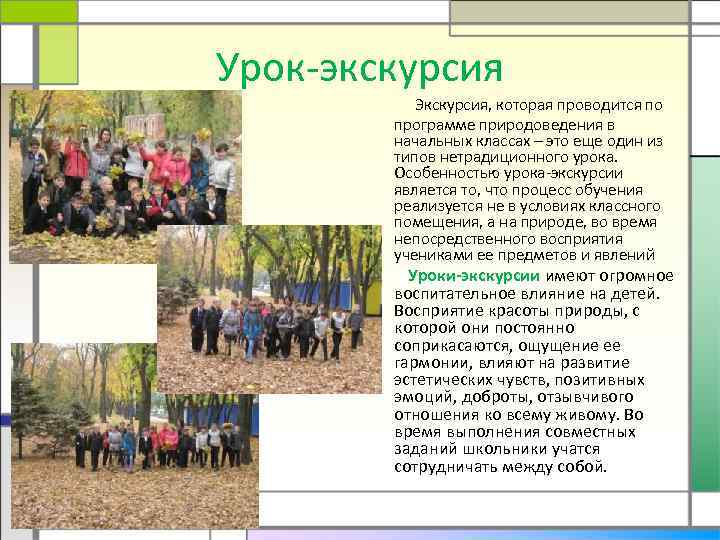 Урок-экскурсия

Экскурсия, которая проводится по программе природоведения в начальных классах – это еще один из типов нетрадиционного урока. Особенностью урока-экскурсии является то, что процесс обучения реализуется не в условиях классного помещения, а на природе, во время непосредственного восприятия учениками ее предметов и явлений

Уроки-экскурсии имеют огромное воспитательное влияние на детей. Восприятие красоты природы, с которой они постоянно соприкасаются, ощущение ее гармонии, влияют на развитие эстетических чувств, позитивных эмоций, доброты, отзывчивого отношения ко всему живому. Во время выполнения совместных заданий школьники учатся сотрудничать между собой.